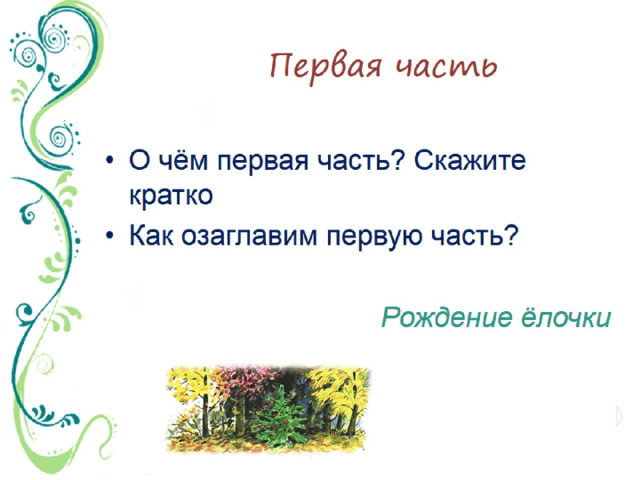 Первая часть

• О чём первая часть? Скажите кратко
• Как озаглавим первую часть?

Рождение ёлочки